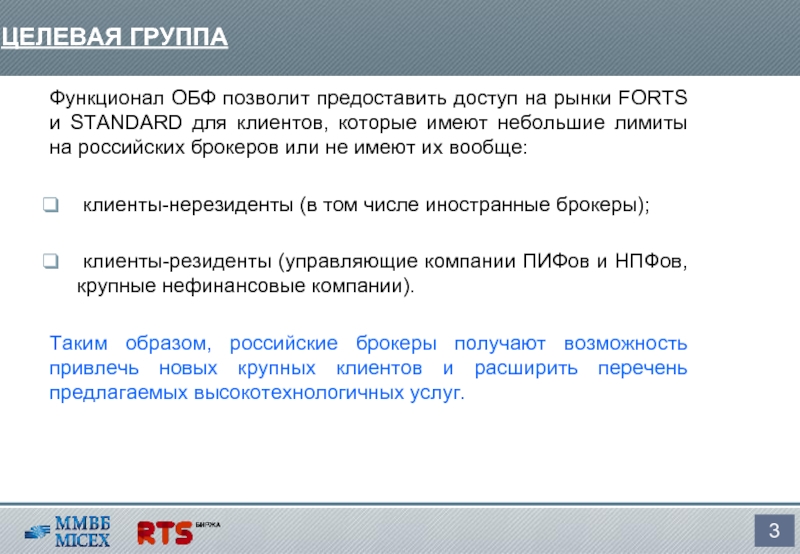 ЦЕЛЕВАЯ ГРУППА

Функционал ОБФ позволит предоставить доступ на рынки FORTS и STANDARD для клиентов, которые имеют небольшие лимиты на российских брокеров или не имеют их вообще:

клиенты-нерезиденты (в том числе иностранные брокеры);

клиенты-резиденты (управляющие компании ПИФов и НПФов, крупные нефинансовые компании).

Таким образом, российские брокеры получают возможность привлечь новых крупных клиентов и расширить перечень предлагаемых высокотехнологичных услуг.

ММВБ MICEX

RTS БИРЖА

3